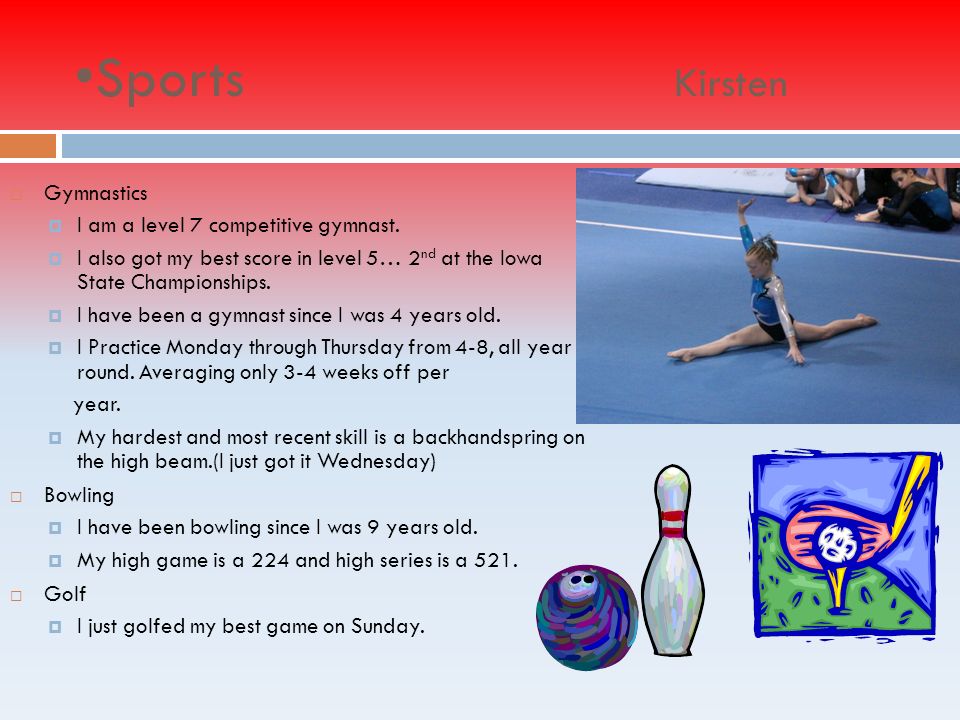 •Sports Kirsten

Gymnastics

I am a level 7 competitive gymnast.

I also got my best score in level 5… 2$^{nd}$ at the Iowa State Championships.

I have been a gymnast since I was 4 years old.

I Practice Monday through Thursday from 4-8, all year round. Averaging only 3-4 weeks off per year.

My hardest and most recent skill is a backhandspring on the high beam.(I just got it Wednesday)

Bowling

I have been bowling since I was 9 years old.

My high game is a 224 and high series is a 521.

Golf

I just golfed my best game on Sunday.